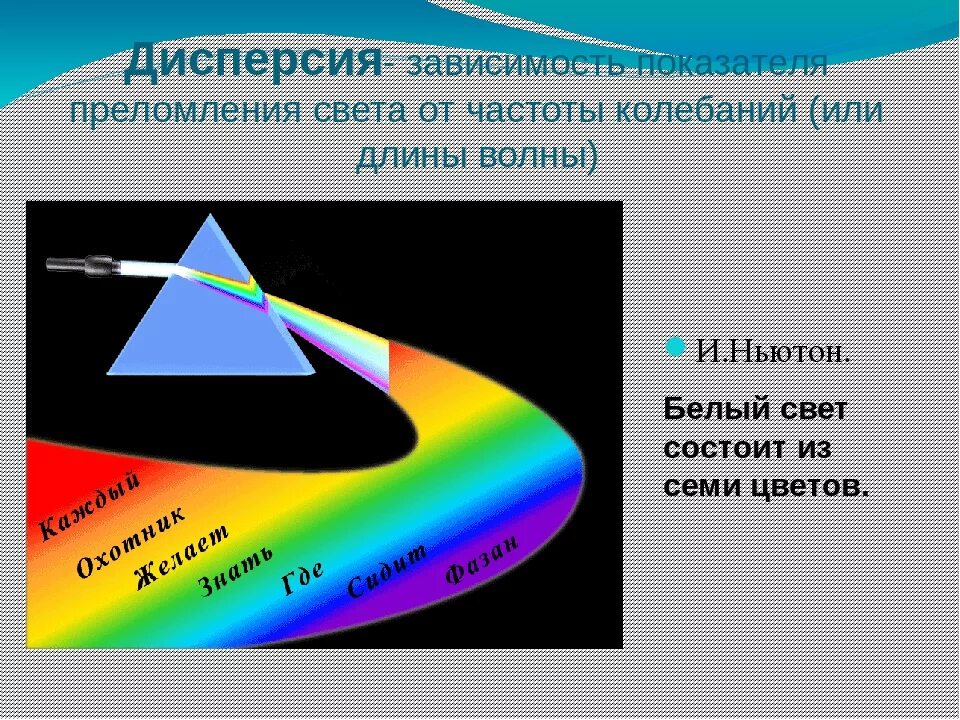 Дисперсия- зависимость показателя преломления света от частоты колебаний (или длины волны)

Каждый Охотник Желает Знать Где Сидит Фазан

И.Ньютон.

Белый свет состоит из семи цветов.